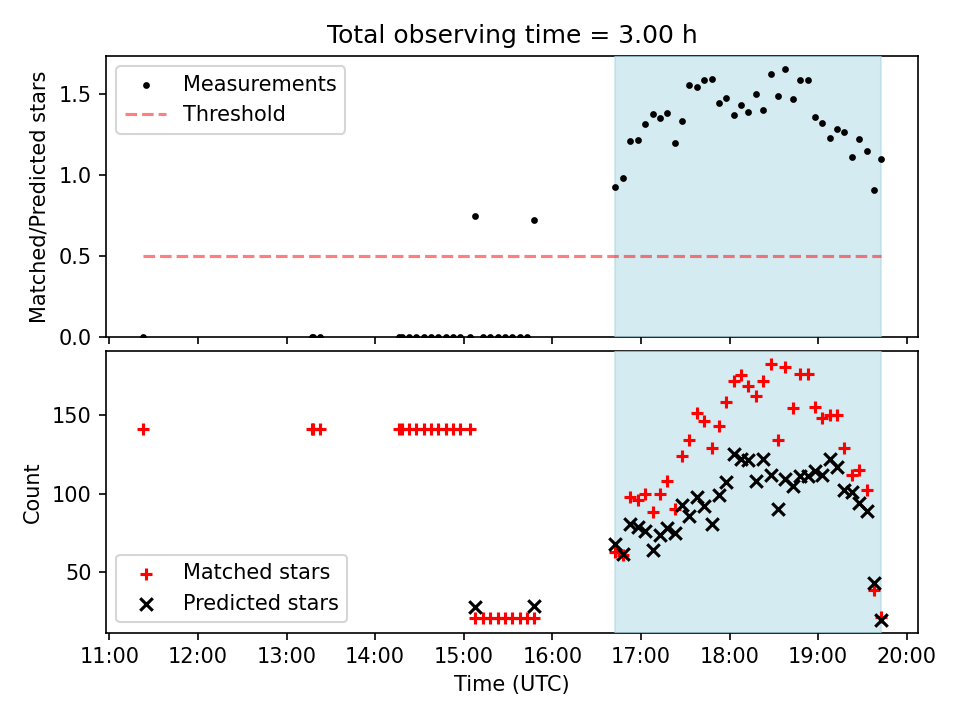 Total observing time = 3.00 h

Measurements
Threshold

Matched/Predicted stars

1.5
1.0
0.5
0.0

Count

150
100
50

Matched stars
Predicted stars

11:00 12:00 13:00 14:00 15:00 16:00 17:00 18:00 19:00 20:00
Time (UTC)